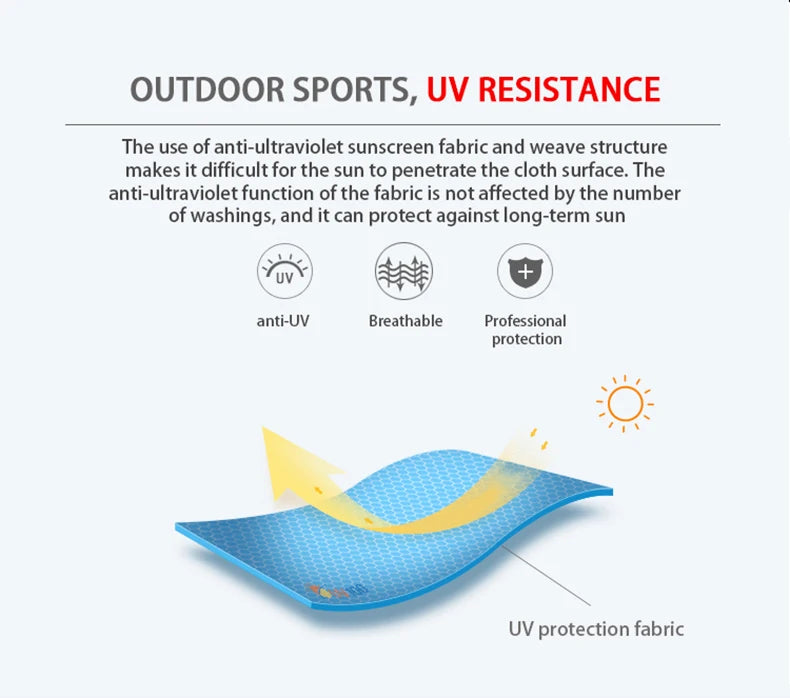 OUTDOOR SPORTS, UV RESISTANCE

The use of anti-ultraviolet sunscreen fabric and weave structure makes it difficult for the sun to penetrate the cloth surface. The anti-ultraviolet function of the fabric is not affected by the number of washings, and it can protect against long-term sun

UV

anti-UV

Breathable

Professional protection

UV protection fabric